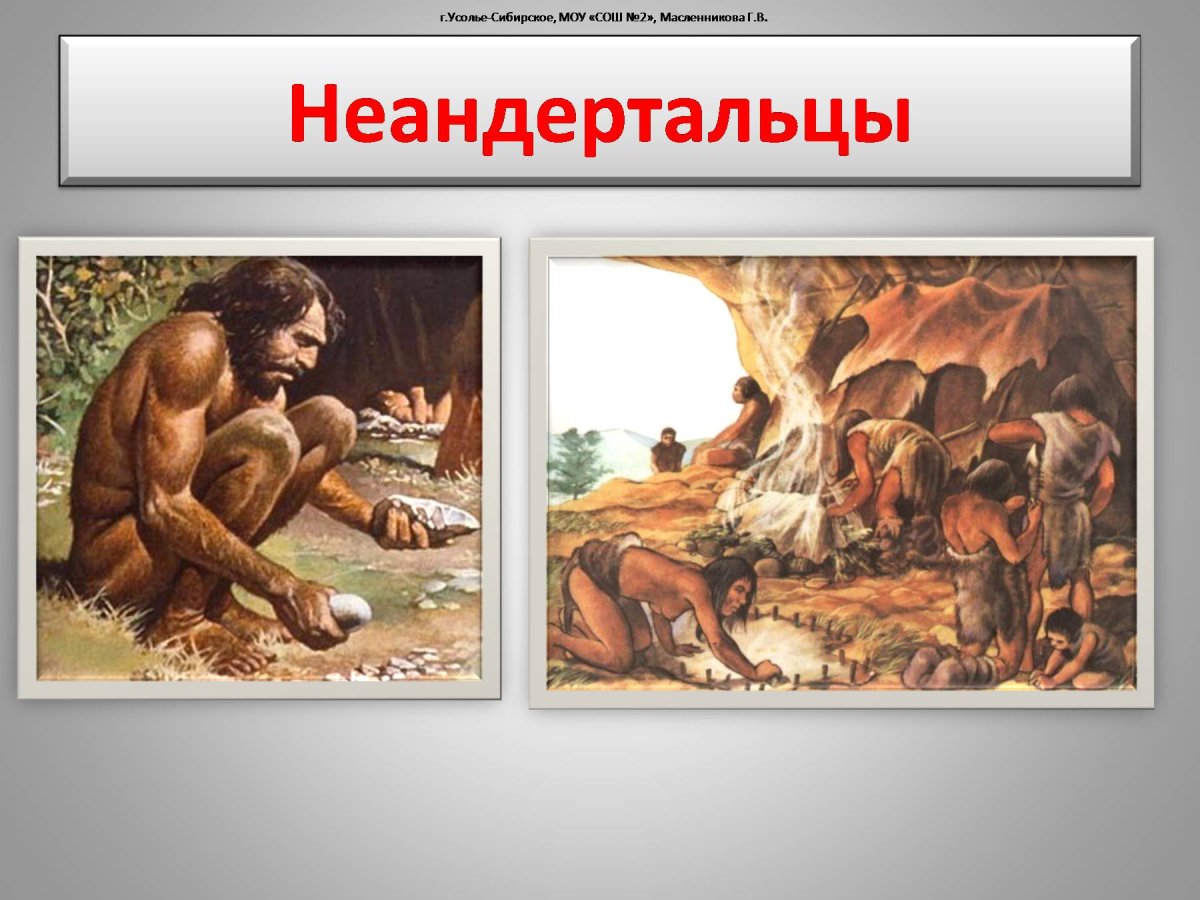 г.Усолье-Сибирское, МОУ «СОШ №2», Масленникова Г.В.

Неандертальцы